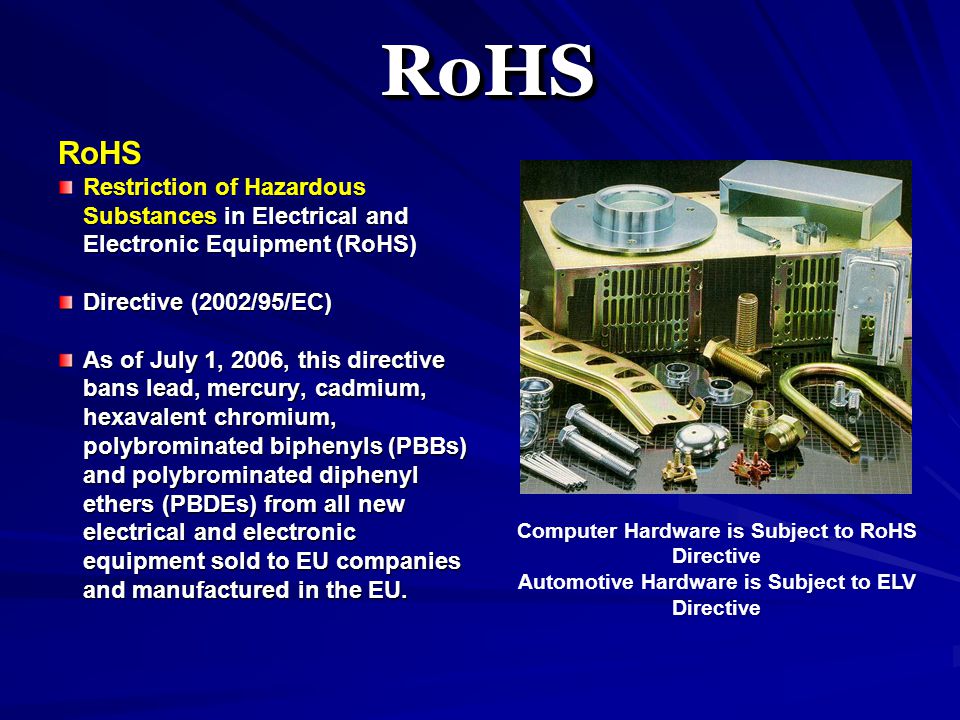 RoHS

RoHS

Restriction of Hazardous Substances in Electrical and Electronic Equipment (RoHS)

Directive (2002/95/EC)

As of July 1, 2006, this directive bans lead, mercury, cadmium, hexavalent chromium, polybrominated biphenyls (PBBs) and polybrominated diphenyl ethers (PBDEs) from all new electrical and electronic equipment sold to EU companies and manufactured in the EU.

Computer Hardware is Subject to RoHS Directive
Automotive Hardware is Subject to ELV Directive